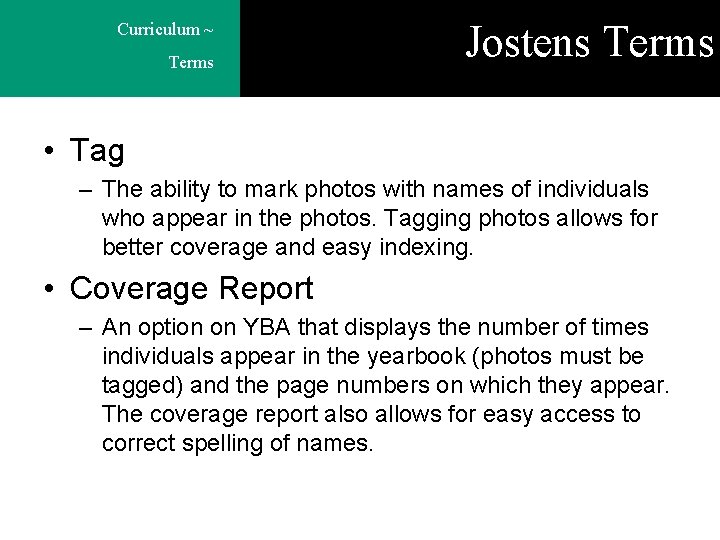 Curriculum ~
Terms

Jostens Terms

• Tag

– The ability to mark photos with names of individuals who appear in the photos. Tagging photos allows for better coverage and easy indexing.

• Coverage Report

– An option on YBA that displays the number of times individuals appear in the yearbook (photos must be tagged) and the page numbers on which they appear. The coverage report also allows for easy access to correct spelling of names.